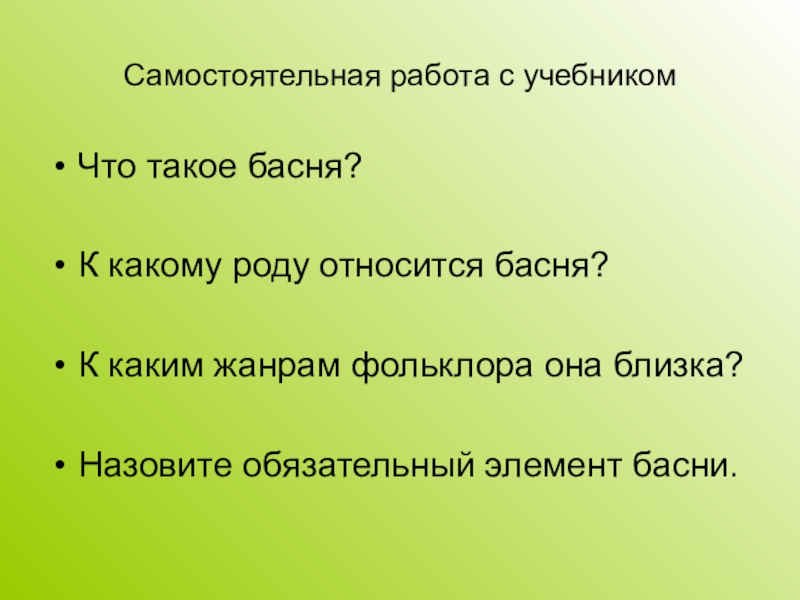 Самостоятельная работа с учебником

• Что такое басня?

• К какому роду относится басня?

• К каким жанрам фольклора она близка?

• Назовите обязательный элемент басни.